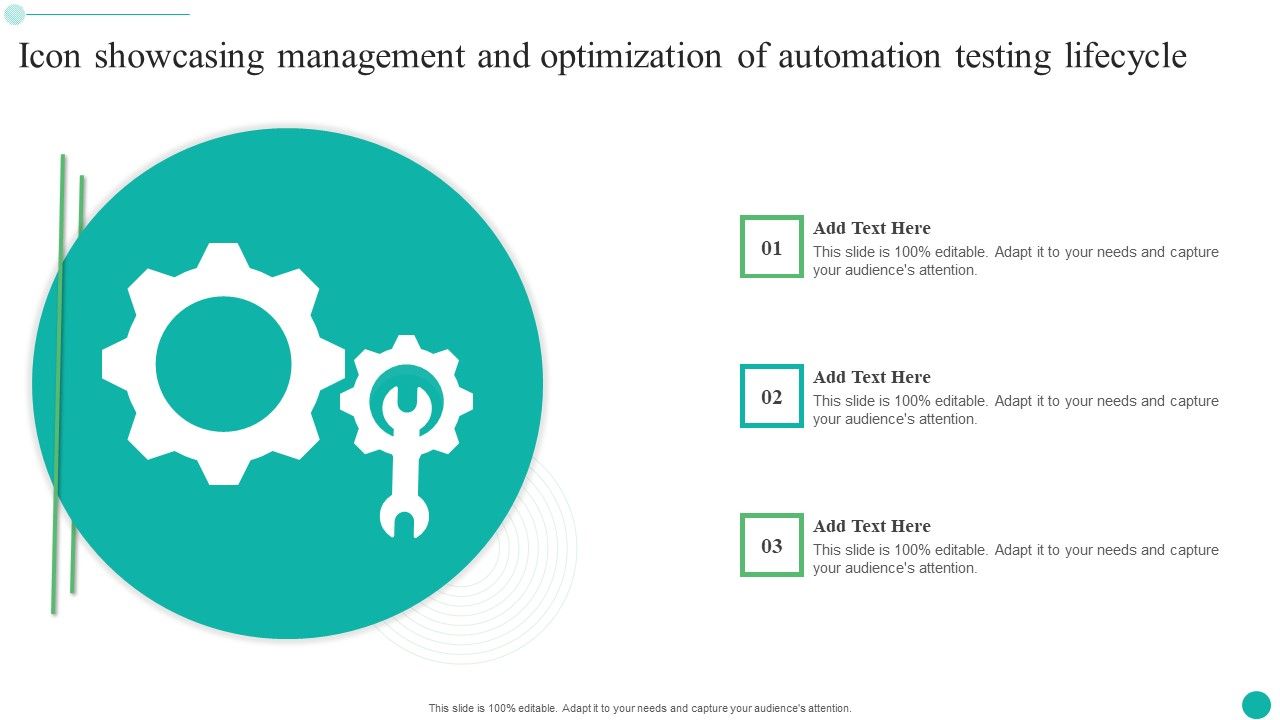 Icon showcasing management and optimization of automation testing lifecycle

01

Add Text Here

This slide is 100% editable. Adapt it to your needs and capture your audience's attention.

02

Add Text Here

This slide is 100% editable. Adapt it to your needs and capture your audience's attention.

03

Add Text Here

This slide is 100% editable. Adapt it to your needs and capture your audience's attention.

This slide is 100% editable. Adapt it to your needs and capture your audience's attention.